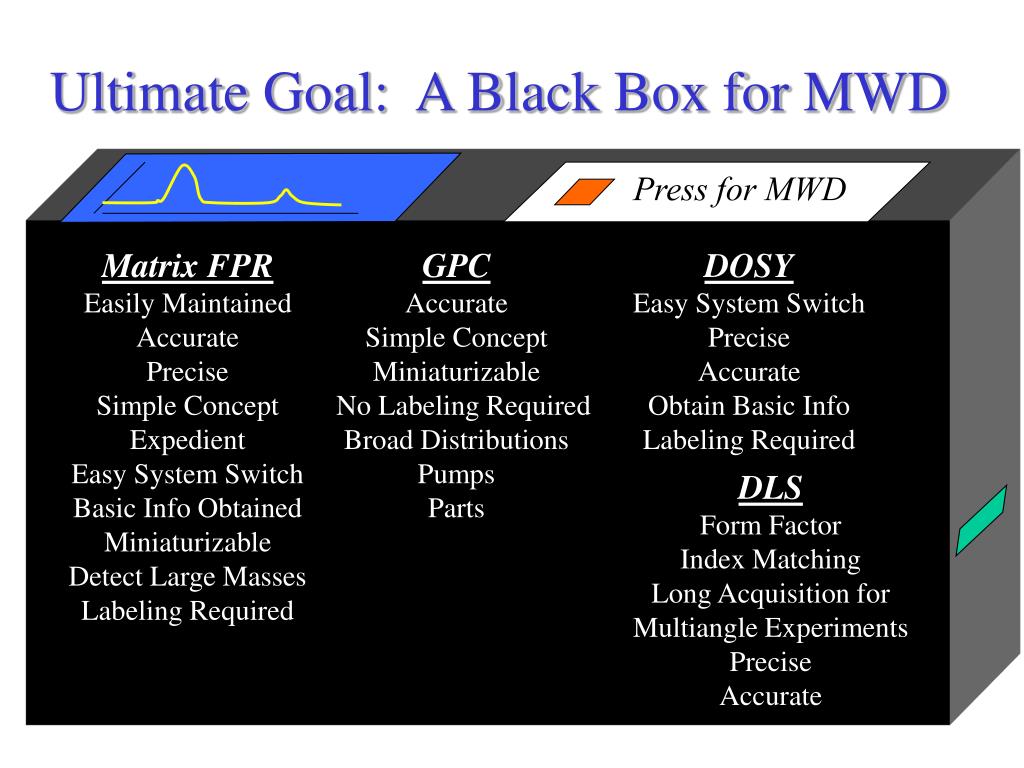 Ultimate Goal: A Black Box for MWD

Press for MWD

Matrix FPR
Easily Maintained
Accurate
Precise
Simple Concept
Expedient
Easy System Switch
Basic Info Obtained
Miniaturizable
Detect Large Masses
Labeling Required

GPC
Accurate
Simple Concept
Miniaturizable
No Labeling Required
Broad Distributions
Pumps
Parts

DOSY
Easy System Switch
Precise
Accurate
Obtain Basic Info
Labeling Required

DLS
Form Factor
Index Matching
Long Acquisition for Multiangle Experiments
Precise
Accurate